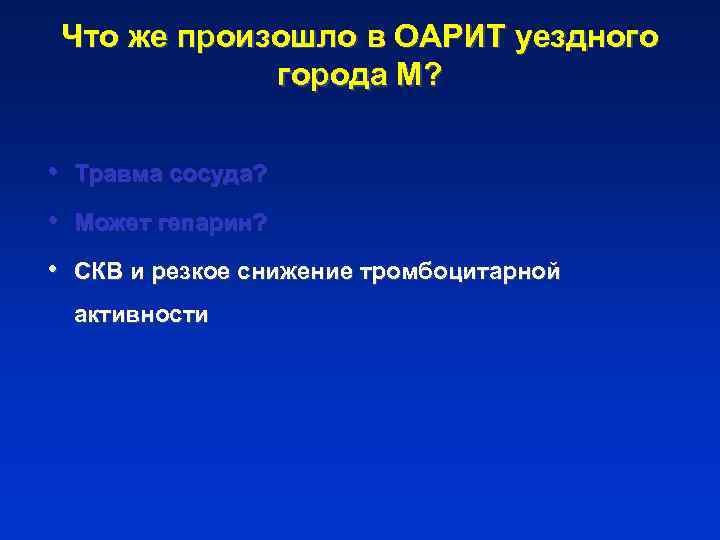 Что же произошло в ОАРИТ уездного города М?

• Травма сосуда?

• Может гепарин?

• СКВ и резкое снижение тромбоцитарной активности